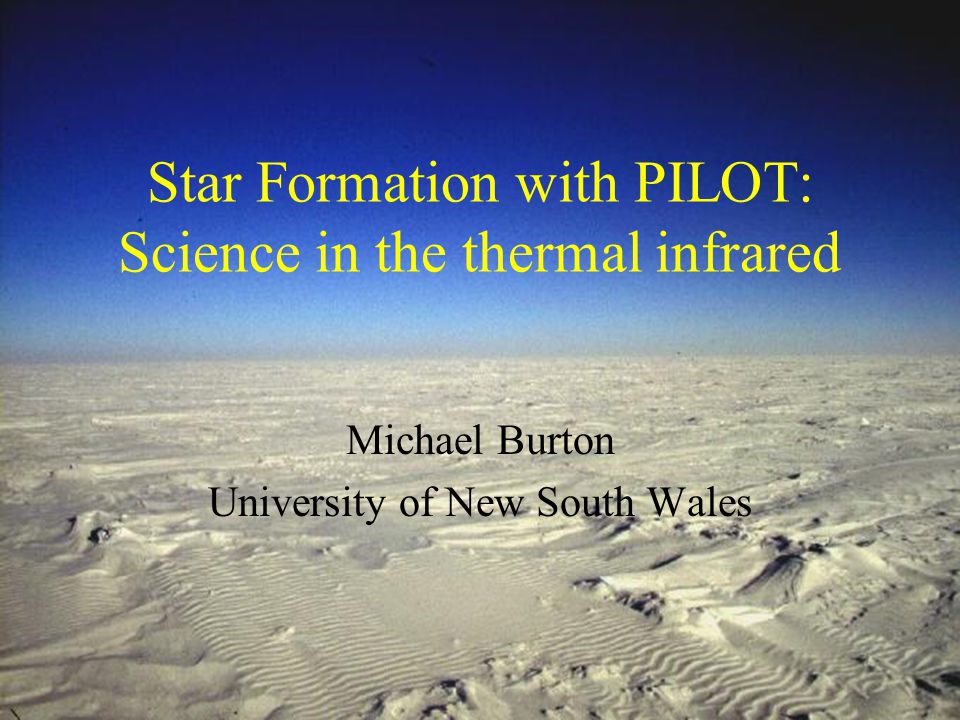 Star Formation with PILOT:
Science in the thermal infrared

Michael Burton
University of New South Wales